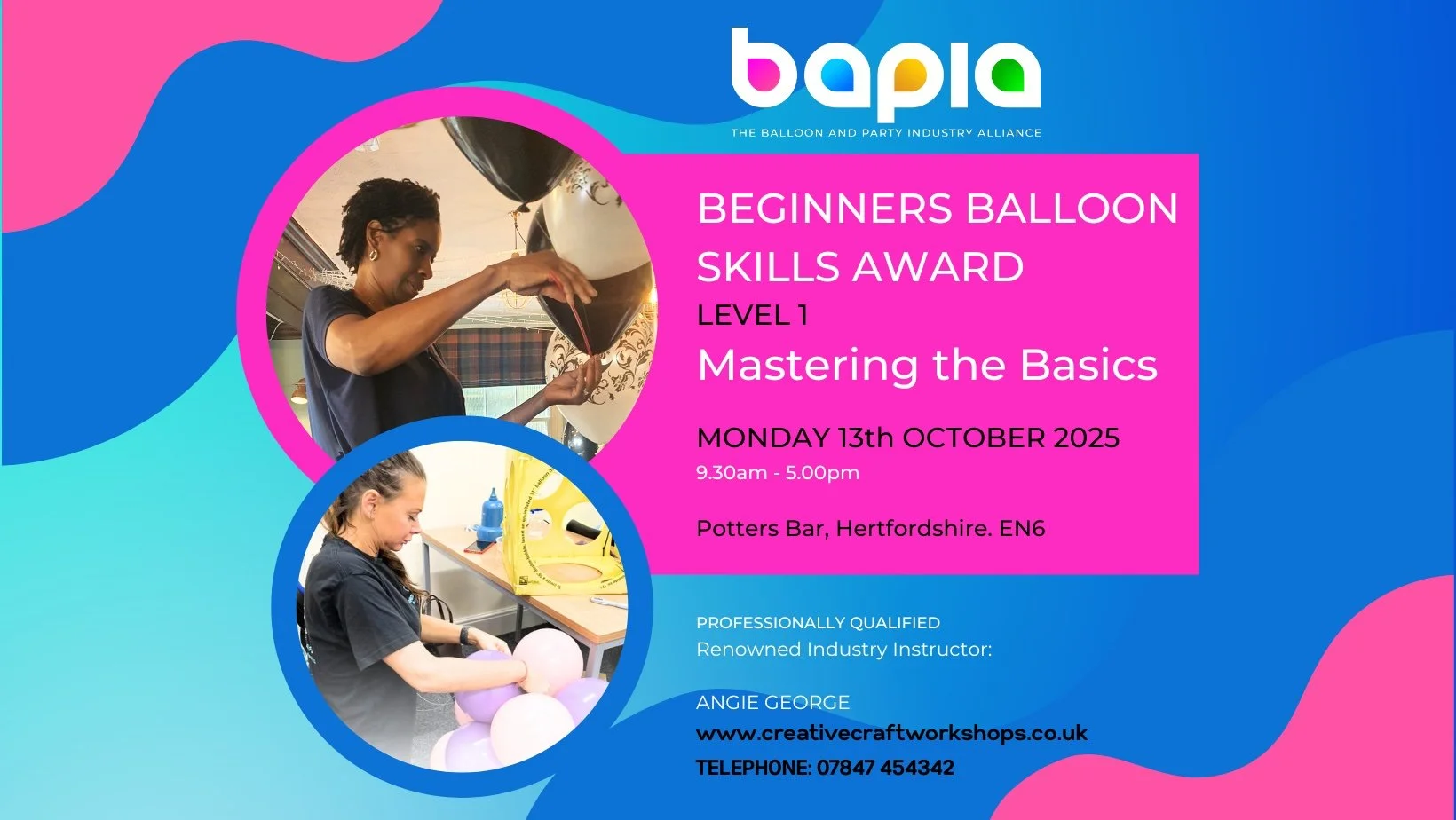 bapia
THE BALLOON AND PARTY INDUSTRY ALLIANCE

BEGINNERS BALLOON SKILLS AWARD
LEVEL 1
Mastering the Basics

MONDAY 13th OCTOBER 2025
9.30am - 5.00pm

Potters Bar, Hertfordshire. EN6

PROFESSIONALLY QUALIFIED
Renowned Industry Instructor:

ANGIE GEORGE
www.creativecraftworkshops.co.uk
TELEPHONE: 07847 454342